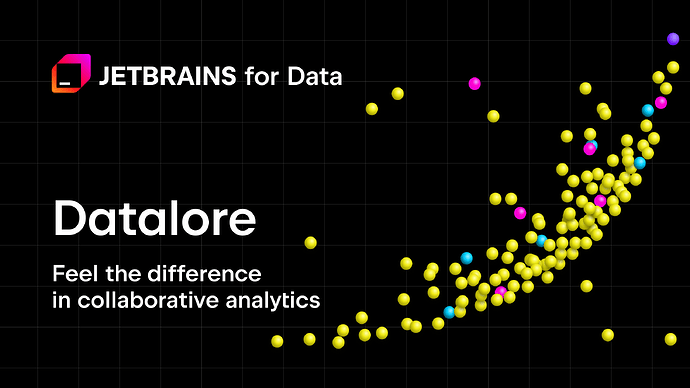 JETBRAINS for Data

Datalore

Feel the difference in collaborative analytics